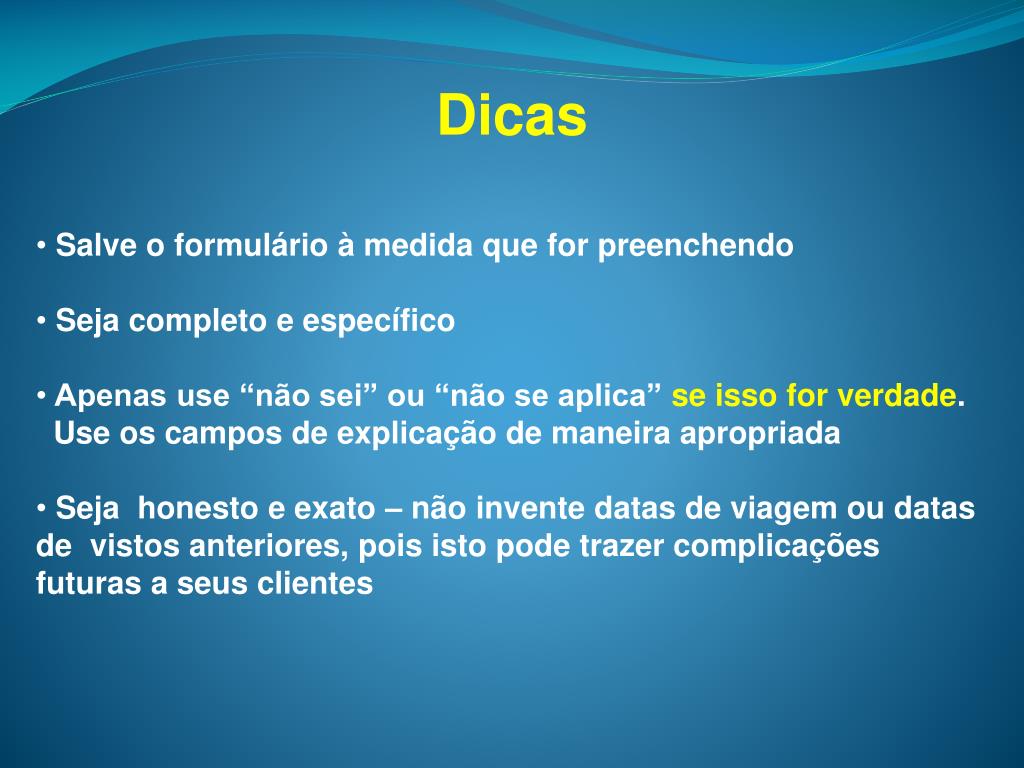 Dicas

• Salve o formulário à medida que for preenchendo

• Seja completo e específico

• Apenas use “não sei” ou “não se aplica” se isso for verdade. Use os campos de explicação de maneira apropriada

• Seja honesto e exato – não invente datas de viagem ou datas de vistos anteriores, pois isto pode trazer complicações futuras a seus clientes